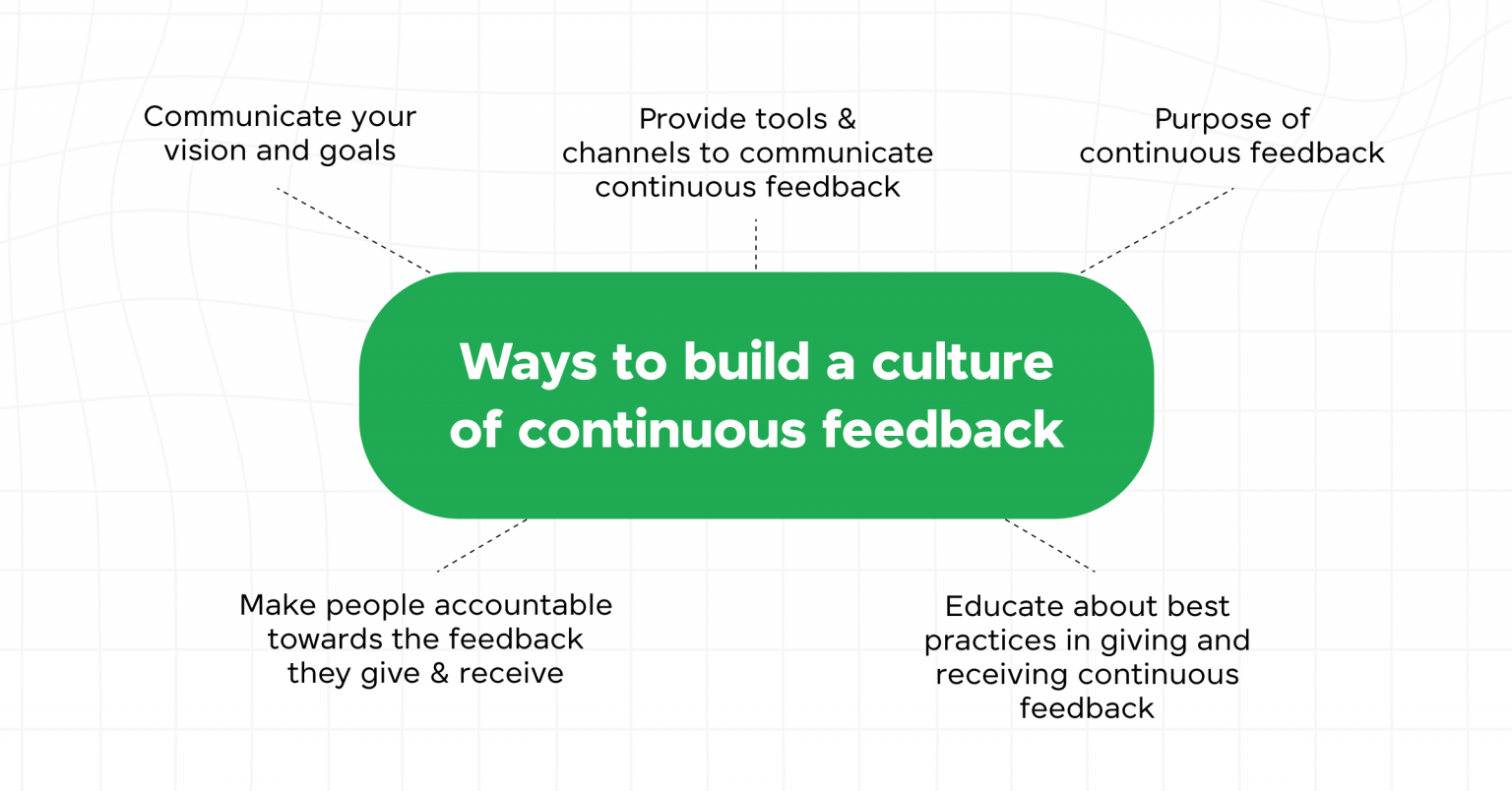 Communicate your vision and goals

Provide tools & channels to communicate continuous feedback

Purpose of continuous feedback

Ways to build a culture of continuous feedback

Make people accountable towards the feedback they give & receive

Educate about best practices in giving and receiving continuous feedback